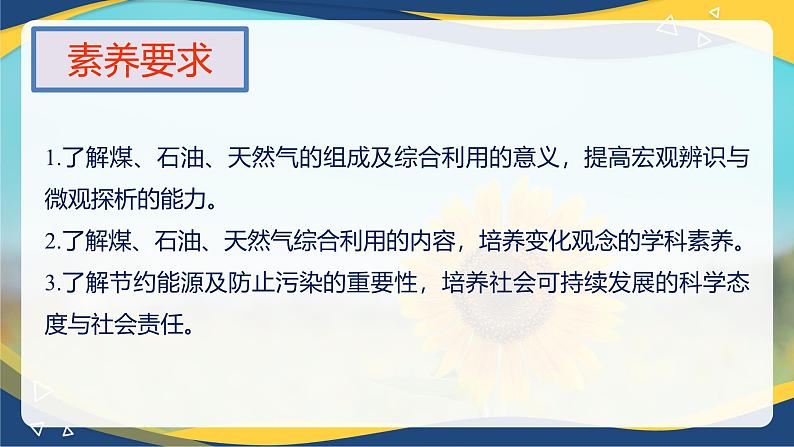 素养要求

1.了解煤、石油、天然气的组成及综合利用的意义，提高宏观辨识与微观探析的能力。

2.了解煤、石油、天然气综合利用的内容，培养变化观念的学科素养。

3.了解节约能源及防止污染的重要性，培养社会可持续发展的科学态度与社会责任。